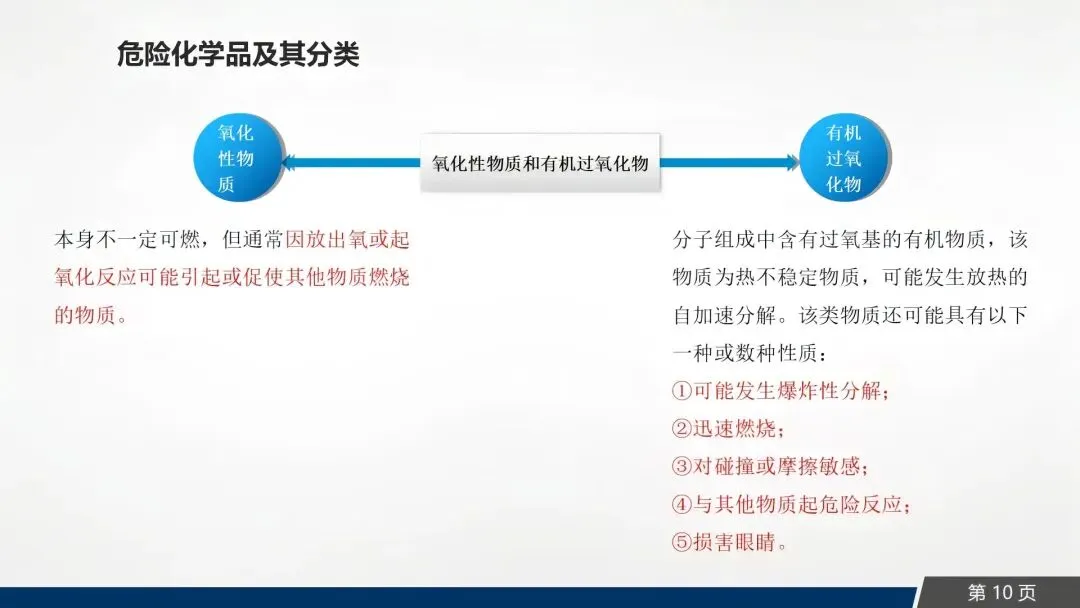 危险化学品及其分类

氧化性物质

氧化性物质和有机过氧化物

有机过氧化物

本身不一定可燃，但通常因放出氧或起氧化反应可能引起或促使其他物质燃烧的物质。

分子组成中含有过氧基的有机物质，该物质为热不稳定物质，可能发生放热的自加速分解。该类物质还可能具有以下一种或数种性质：
①可能发生爆炸性分解；
②迅速燃烧；
③对碰撞或摩擦敏感；
④与其他物质起危险反应；
⑤损害眼睛。

第 10 页